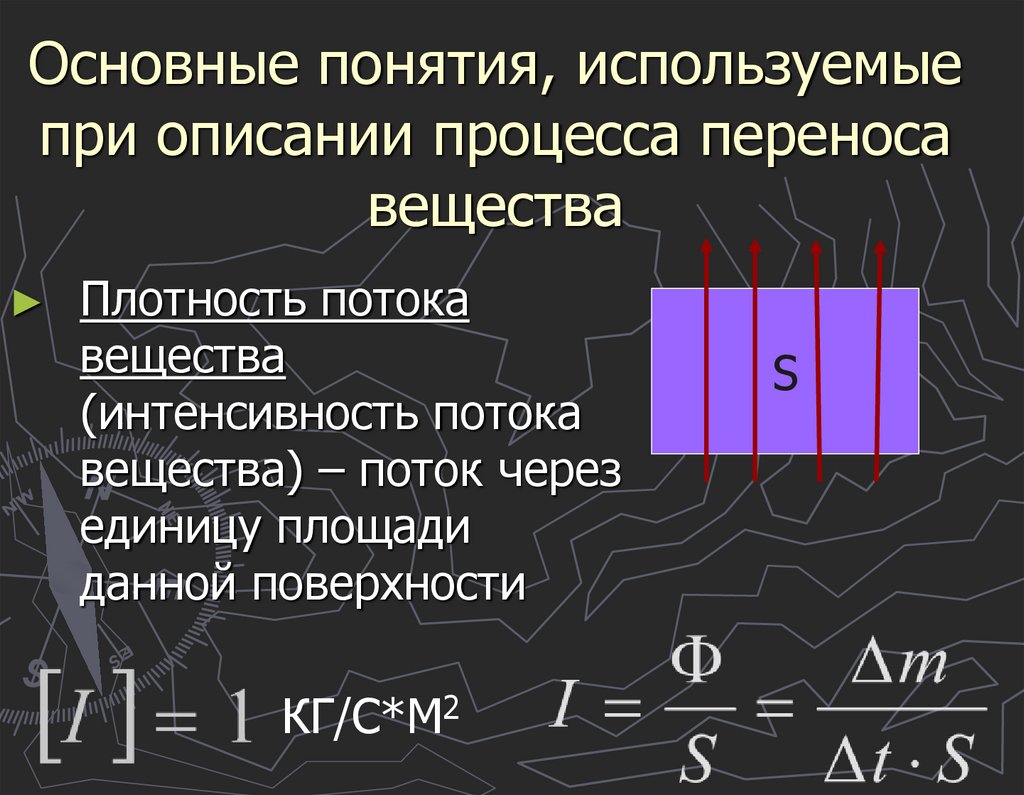 Основные понятия, используемые при описании процесса переноса вещества

► Плотность потока вещества (интенсивность потока вещества) – поток через единицу площади данной поверхности

S

$[I] = 1$ КГ/С*М$^2$

$I = \frac{\Phi}{S} = \frac{\Delta m}{\Delta t \cdot S}$